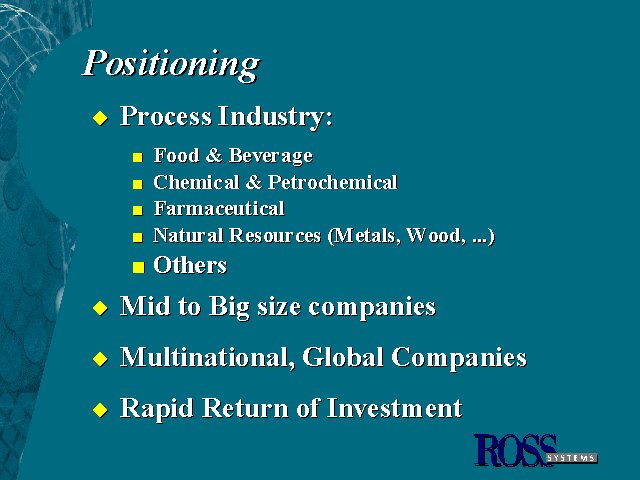 Positioning

◆ Process Industry:

■ Food & Beverage
■ Chemical & Petrochemical
■ Farmaceutical
■ Natural Resources (Metals, Wood, ...)
■ Others

◆ Mid to Big size companies

◆ Multinational, Global Companies

◆ Rapid Return of Investment

ROSS SYSTEMS